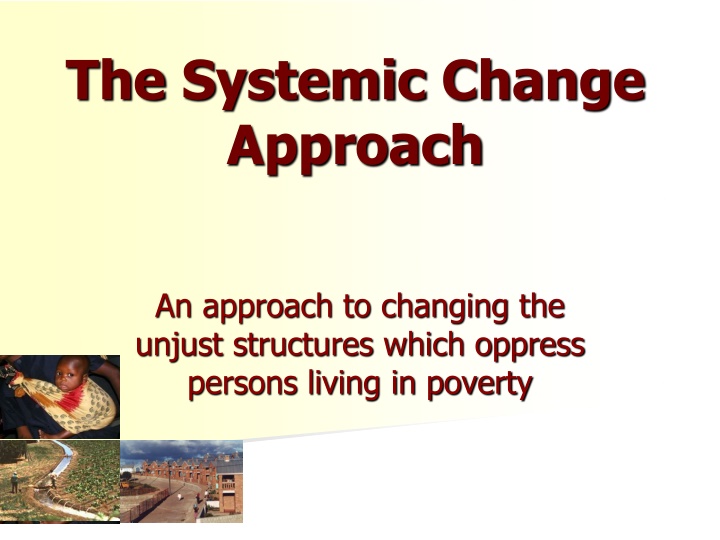 The Systemic Change Approach

An approach to changing the unjust structures which oppress persons living in poverty